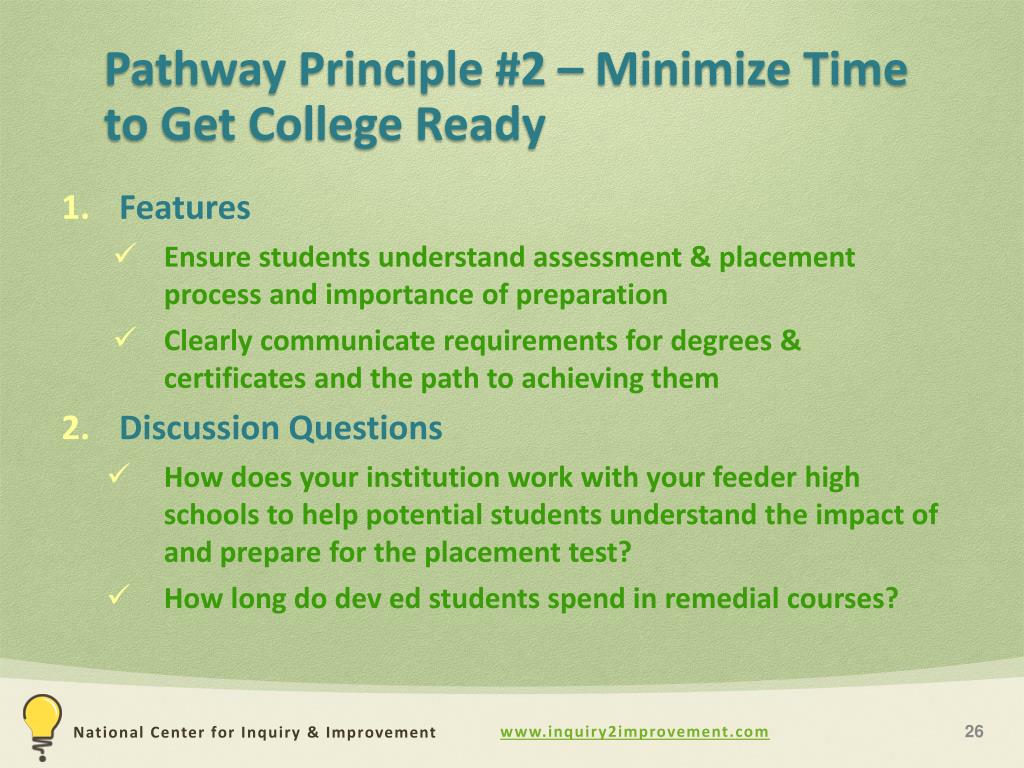 Pathway Principle #2 – Minimize Time to Get College Ready

1. Features
✓ Ensure students understand assessment & placement process and importance of preparation
✓ Clearly communicate requirements for degrees & certificates and the path to achieving them

2. Discussion Questions
✓ How does your institution work with your feeder high schools to help potential students understand the impact of and prepare for the placement test?
✓ How long do dev ed students spend in remedial courses?

National Center for Inquiry & Improvement

www.inquiry2improvement.com

26